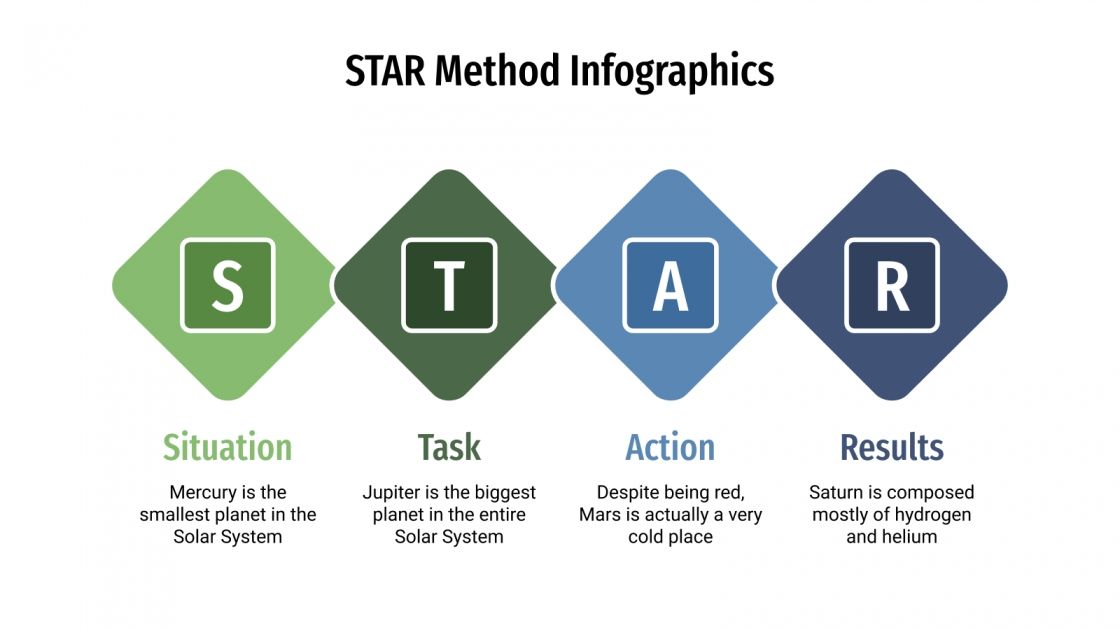 STAR Method Infographics

S

T

A

R

Situation

Mercury is the smallest planet in the Solar System

Task

Jupiter is the biggest planet in the entire Solar System

Action

Despite being red, Mars is actually a very cold place

Results

Saturn is composed mostly of hydrogen and helium